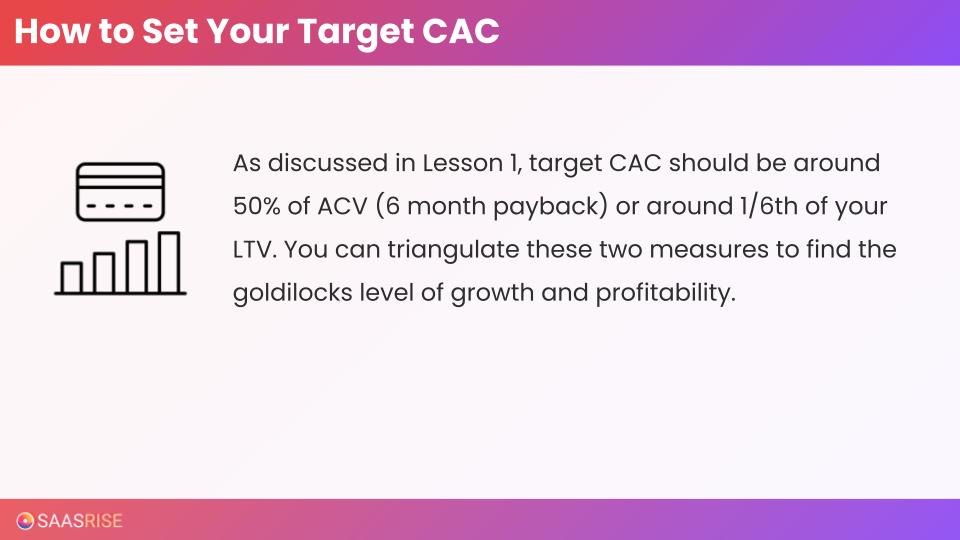 How to Set Your Target CAC

As discussed in Lesson 1, target CAC should be around 50% of ACV (6 month payback) or around 1/6th of your LTV. You can triangulate these two measures to find the goldilocks level of growth and profitability.

SAASRISE